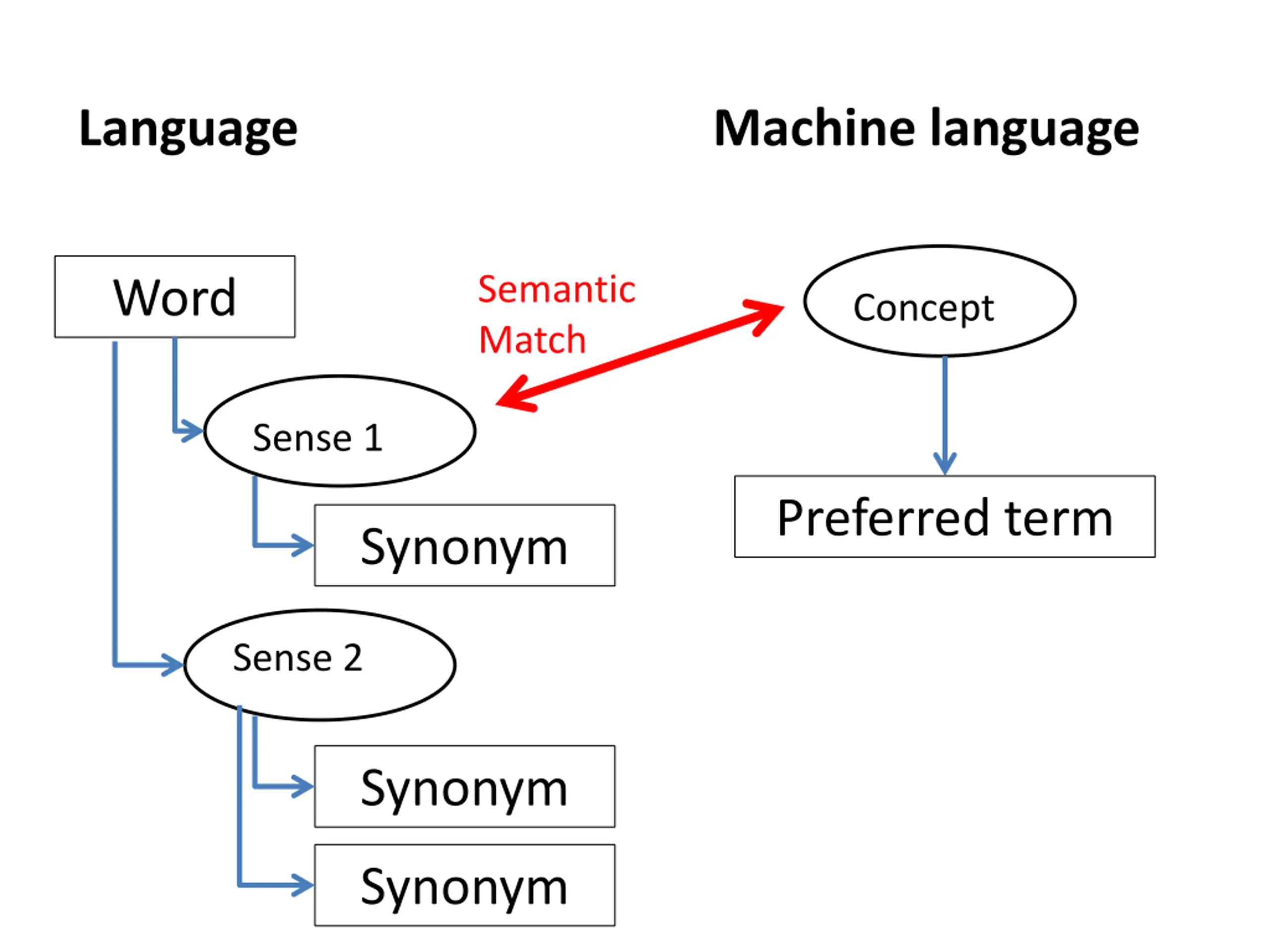 Language

Machine language

Word

Semantic Match

Concept

Sense 1

Synonym

Preferred term

Sense 2

Synonym

Synonym